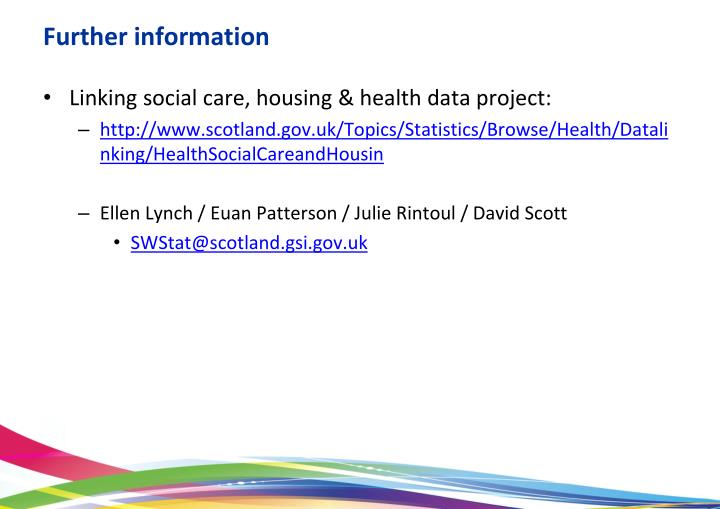 Further information

• Linking social care, housing & health data project:
– http://www.scotland.gov.uk/Topics/Statistics/Browse/Health/Datalinking/HealthSocialCareandHousin

– Ellen Lynch / Euan Patterson / Julie Rintoul / David Scott
• SWStat@scotland.gsi.gov.uk